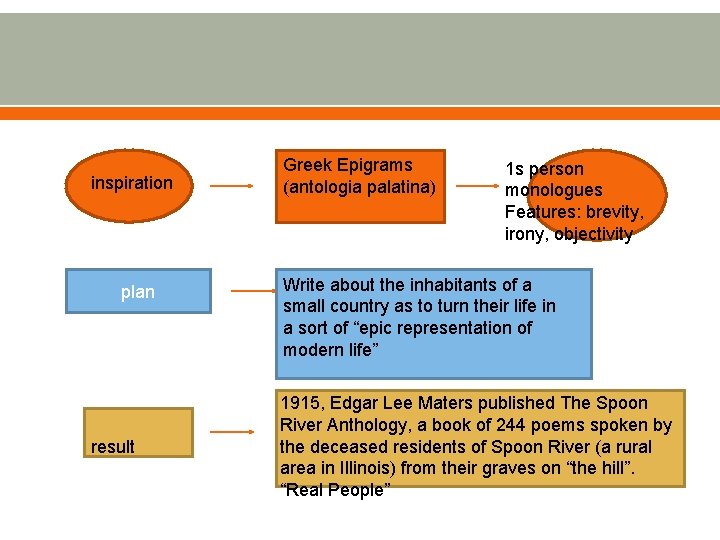 inspiration

Greek Epigrams (antologia palatina)

1s person monologues
Features: brevity, irony, objectivity

plan

Write about the inhabitants of a small country as to turn their life in a sort of “epic representation of modern life”

result

1915, Edgar Lee Maters published The Spoon River Anthology, a book of 244 poems spoken by the deceased residents of Spoon River (a rural area in Illinois) from their graves on “the hill”.
“Real People”